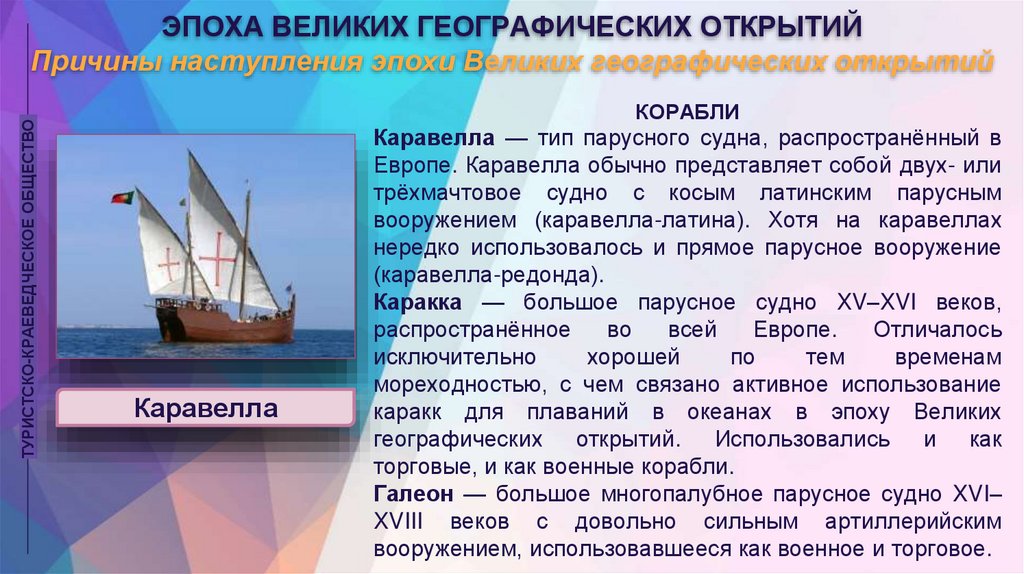 ЭПОХА ВЕЛИКИХ ГЕОГРАФИЧЕСКИХ ОТКРЫТИЙ
Причины наступления эпохи Великих географических открытий

ТУРИСТСКО-КРАЕВЕДЧЕСКОЕ ОБЩЕСТВО

Каравелла

КОРАБЛИ
Каравелла — тип парусного судна, распространённый в Европе. Каравелла обычно представляет собой двух- или трёхмачтовое судно с косым латинским парусным вооружением (каравелла-латина). Хотя на каравеллах нередко использовалось и прямое парусное вооружение (каравелла-редонда).
Каракка — большое парусное судно XV–XVI веков, распространённое во всей Европе. Отличалось исключительно хорошей по тем временам мореходностью, с чем связано активное использование каракк для плаваний в океанах в эпоху Великих географических открытий. Использовались и как торговые, и как военные корабли.
Галеон — большое многопалубное парусное судно XVI–XVIII веков с довольно сильным артиллерийским вооружением, использовавшееся как военное и торговое.